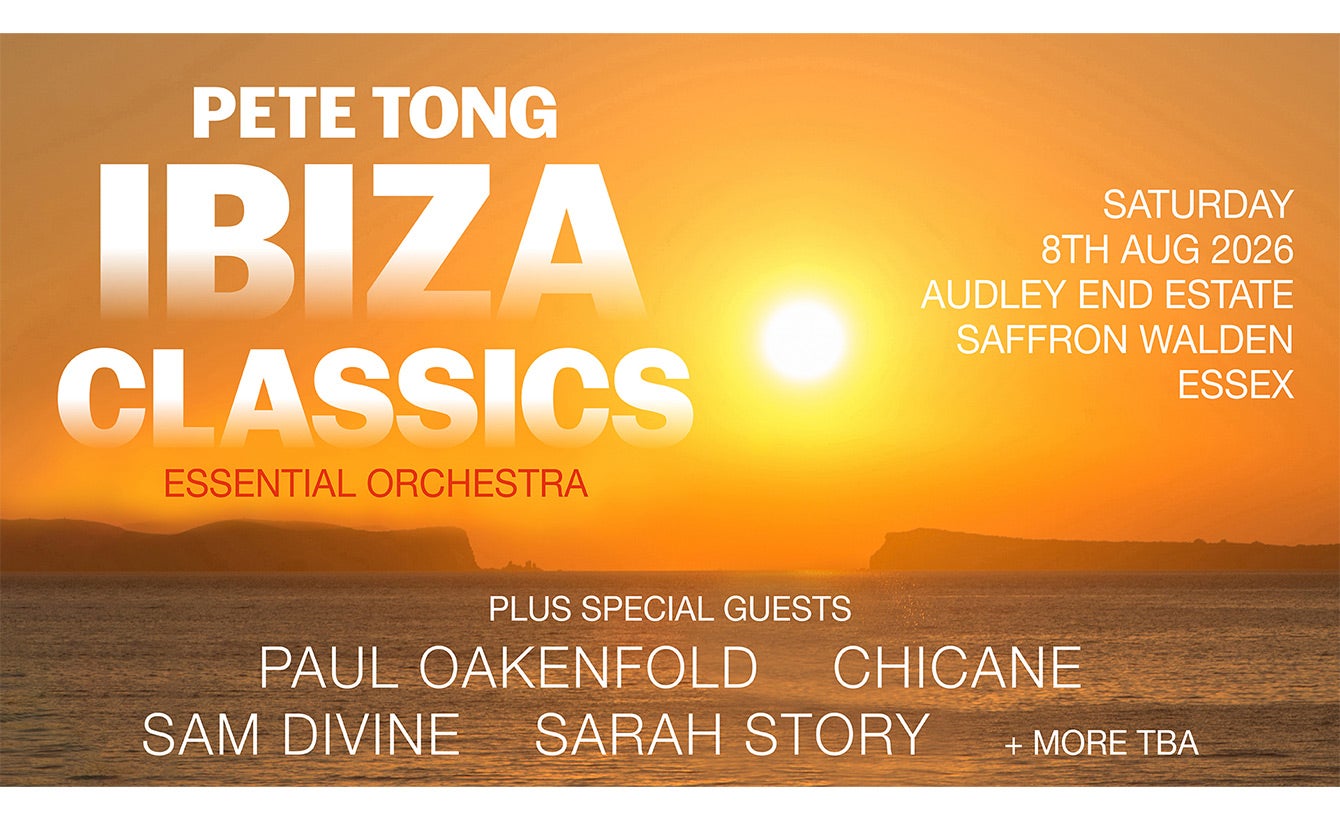 PETE TONG
IBIZA
CLASSICS
ESSENTIAL ORCHESTRA

SATURDAY
8TH AUG 2026
AUDLEY END ESTATE
SAFFRON WALDEN
ESSEX

PLUS SPECIAL GUESTS
PAUL OAKENFOLD CHICANE
SAM DIVINE SARAH STORY + MORE TBA